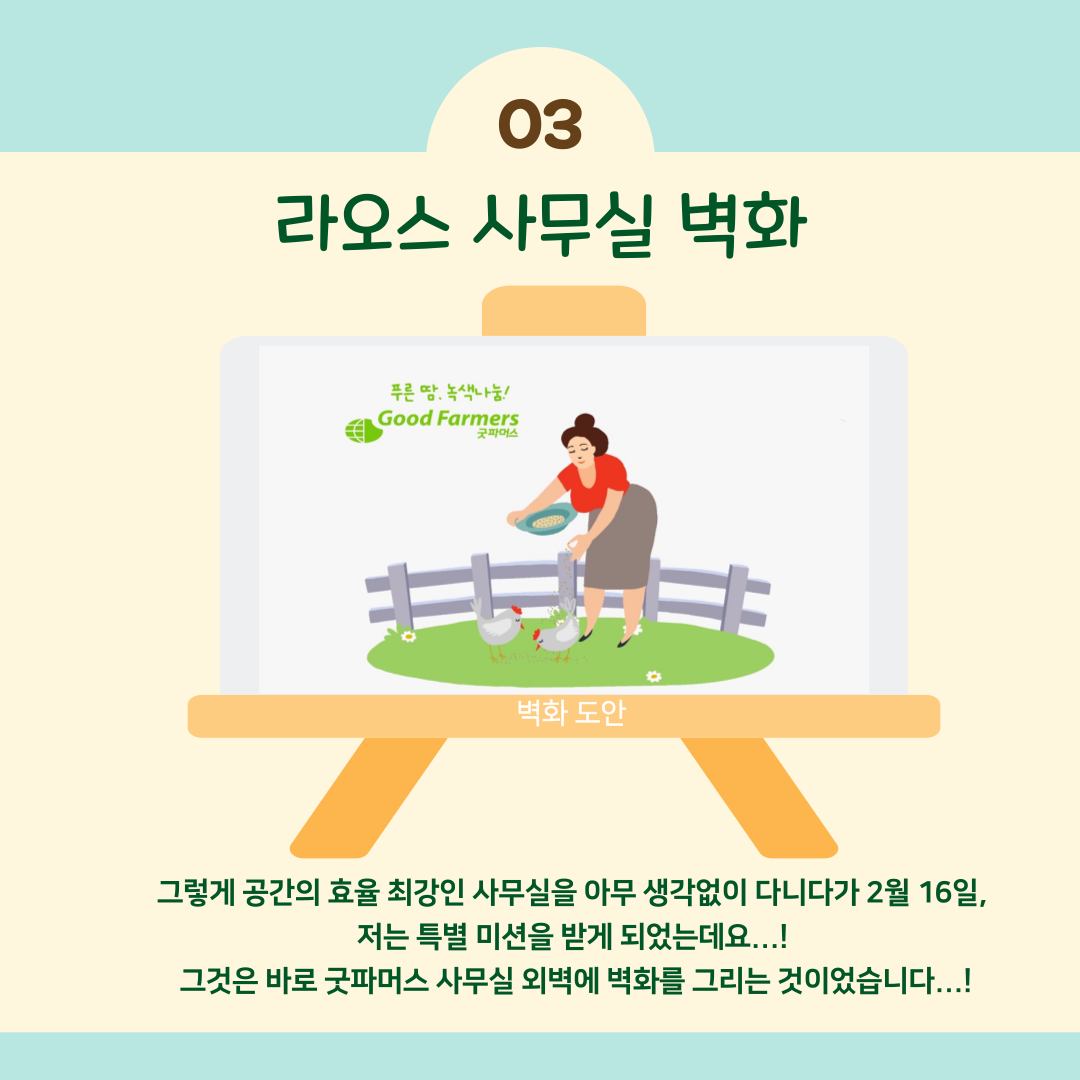 03

라오스 사무실 벽화

푸른 땅, 녹색나눔!

Good Farmers
굿파머스

벽화 도안

그렇게 공간의 효율 최강인 사무실을 아무 생각없이 다니다가 2월 16일, 저는 특별 미션을 받게 되었는데요...! 그것은 바로 굿파머스 사무실 외벽에 벽화를 그리는 것이었습니다...!